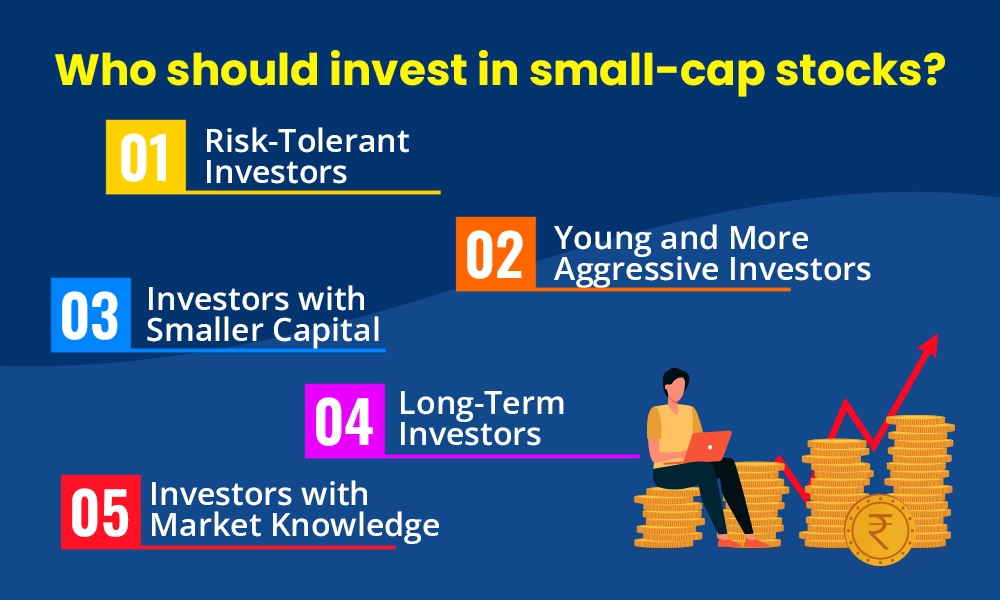 Who should invest in small-cap stocks?

01 Risk-Tolerant Investors

02 Young and More Aggressive Investors

03 Investors with Smaller Capital

04 Long-Term Investors

05 Investors with Market Knowledge

₹